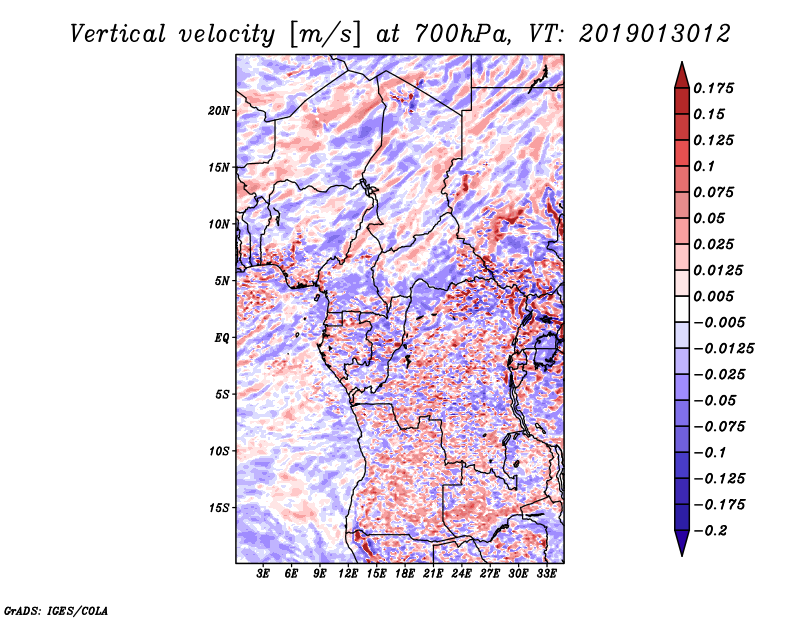 Vertical velocity [m/s] at 700hPa, VT: 2019013012

20N
15N
10N
5N
EQ
5S
10S
15S

3E 6E 9E 12E 15E 18E 21E 24E 27E 30E 33E

0.175
0.15
0.125
0.1
0.075
0.05
0.025
0.0125
0.005
−0.005
−0.0125
−0.025
−0.05
−0.075
−0.1
−0.125
−0.175
−0.2

GrADS: IGES/COLA